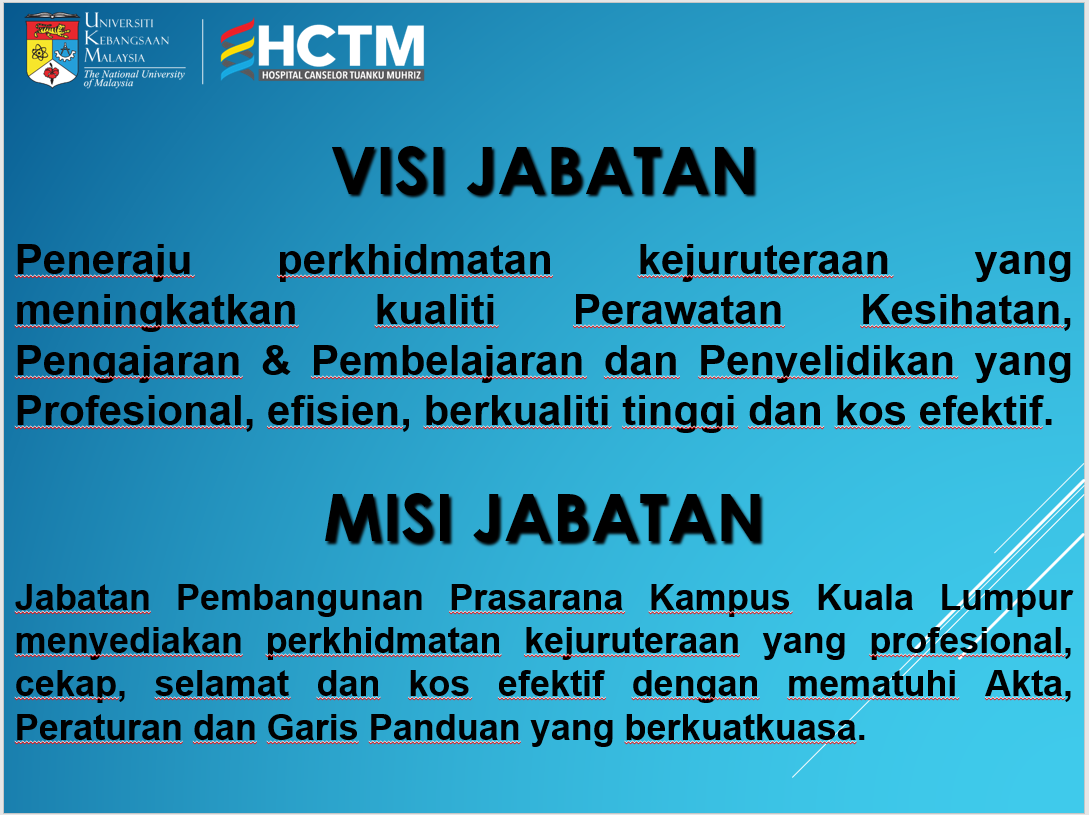 UNIVERSITI KEBANGSAAN MALAYSIA
The National University of Malaysia

HCTM
HOSPITAL CANSELOR TUANKU MUHRIZ

VISI JABATAN

Peneraju perkhidmatan kejuruteraan yang meningkatkan kualiti Perawatan Kesihatan, Pengajaran & Pembelajaran dan Penyelidikan yang Profesional, efisien, berkualiti tinggi dan kos efektif.

MISI JABATAN

Jabatan Pembangunan Prasarana Kampus Kuala Lumpur menyediakan perkhidmatan kejuruteraan yang profesional, cekap, selamat dan kos efektif dengan mematuhi Akta, Peraturan dan Garis Panduan yang berkuatkuasa.